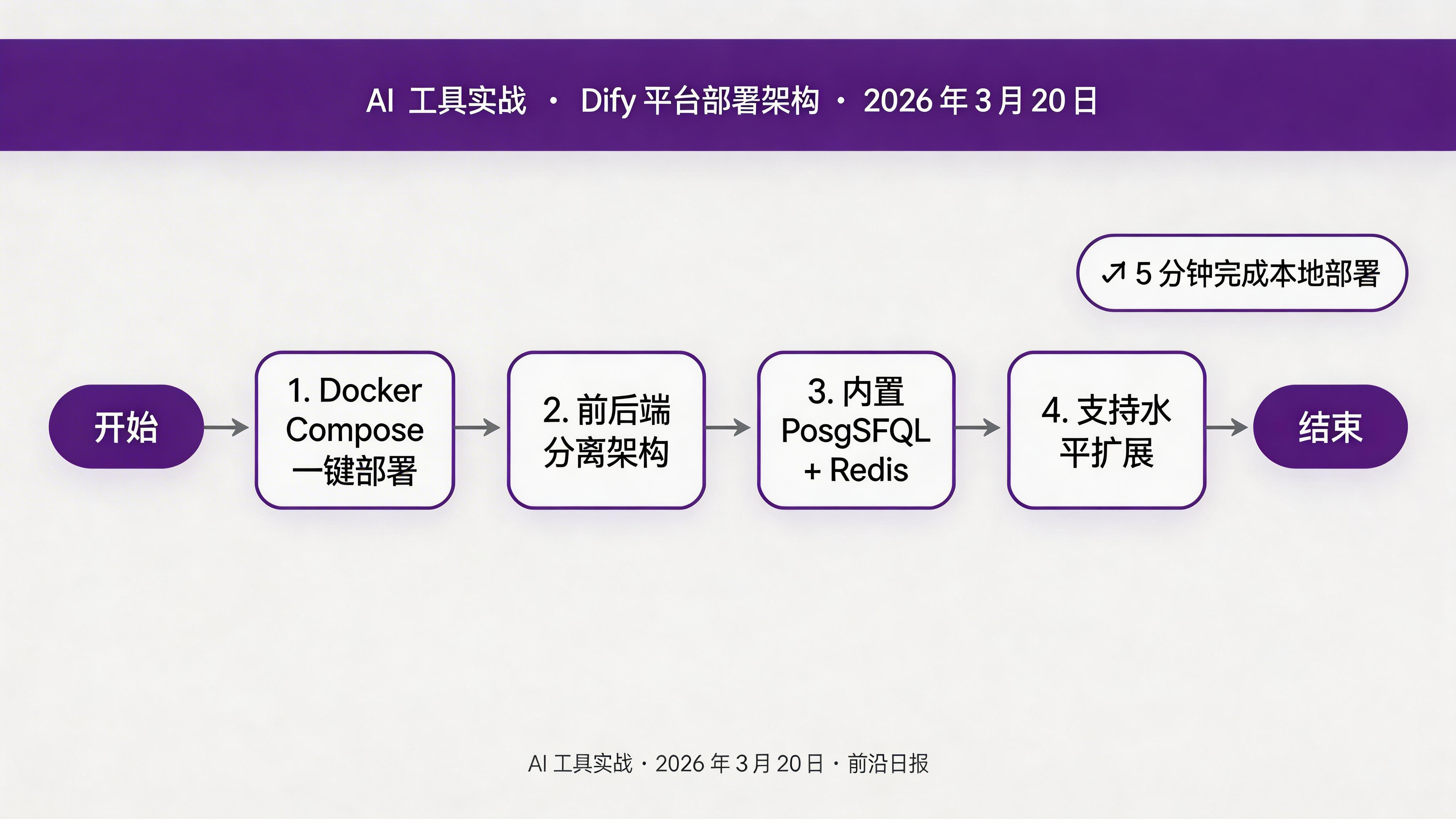 AI 工具实战 · Dify 平台部署架构 · 2026 年 3 月 20 日

↗ 5 分钟完成本地部署

开始

1. Docker Compose 一键部署

2. 前后端分离架构

3. 内置 PosgSFQL + Redis

4. 支持水平扩展

结束

AI 工具实战 · 2026 年 3 月 20 日 · 前沿日报